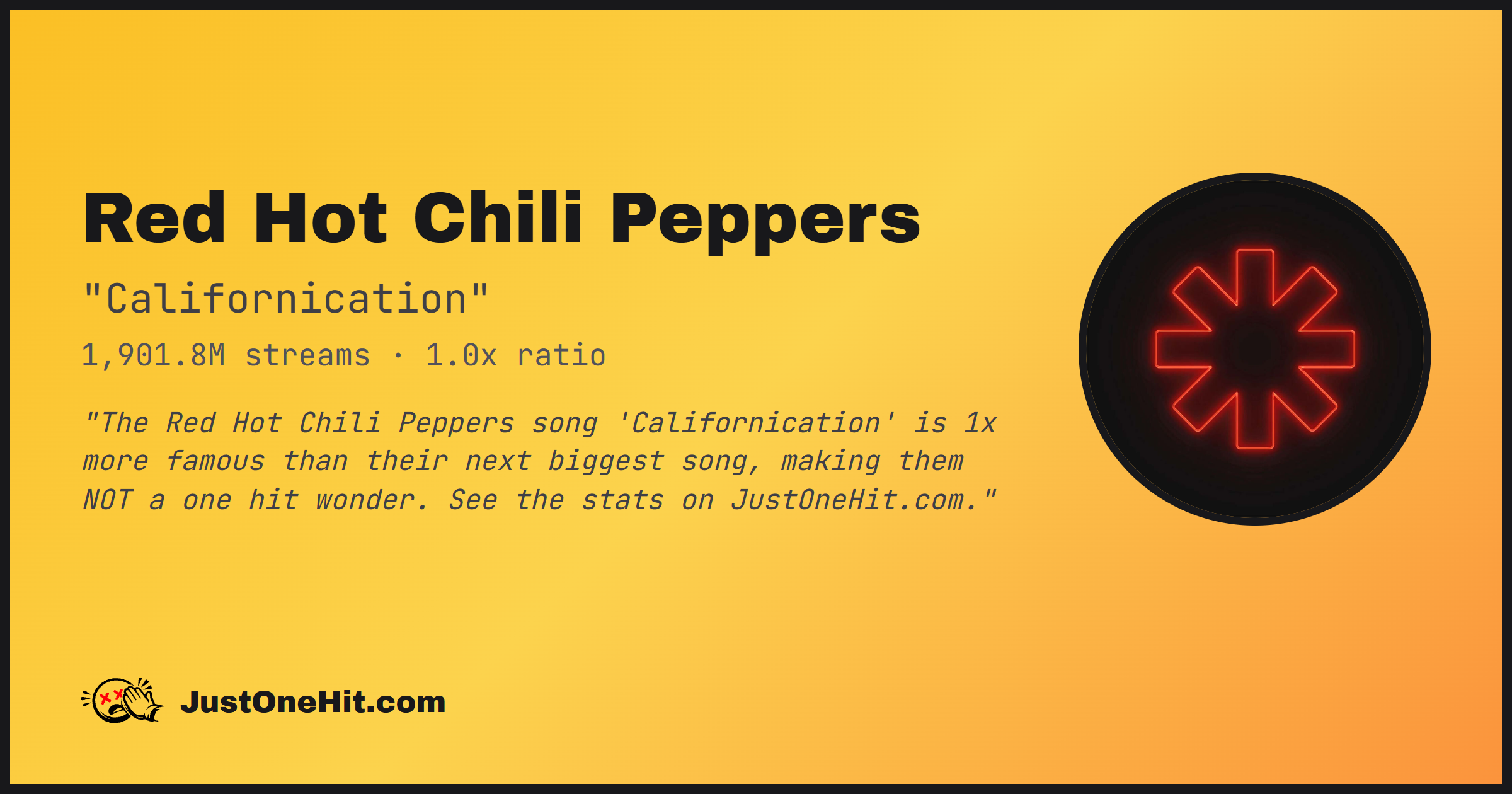 Red Hot Chili Peppers

"Californication"

1,901.8M streams · 1.0x ratio

"The Red Hot Chili Peppers song 'Californication' is 1x more famous than their next biggest song, making them NOT a one hit wonder. See the stats on JustOneHit.com."

JustOneHit.com